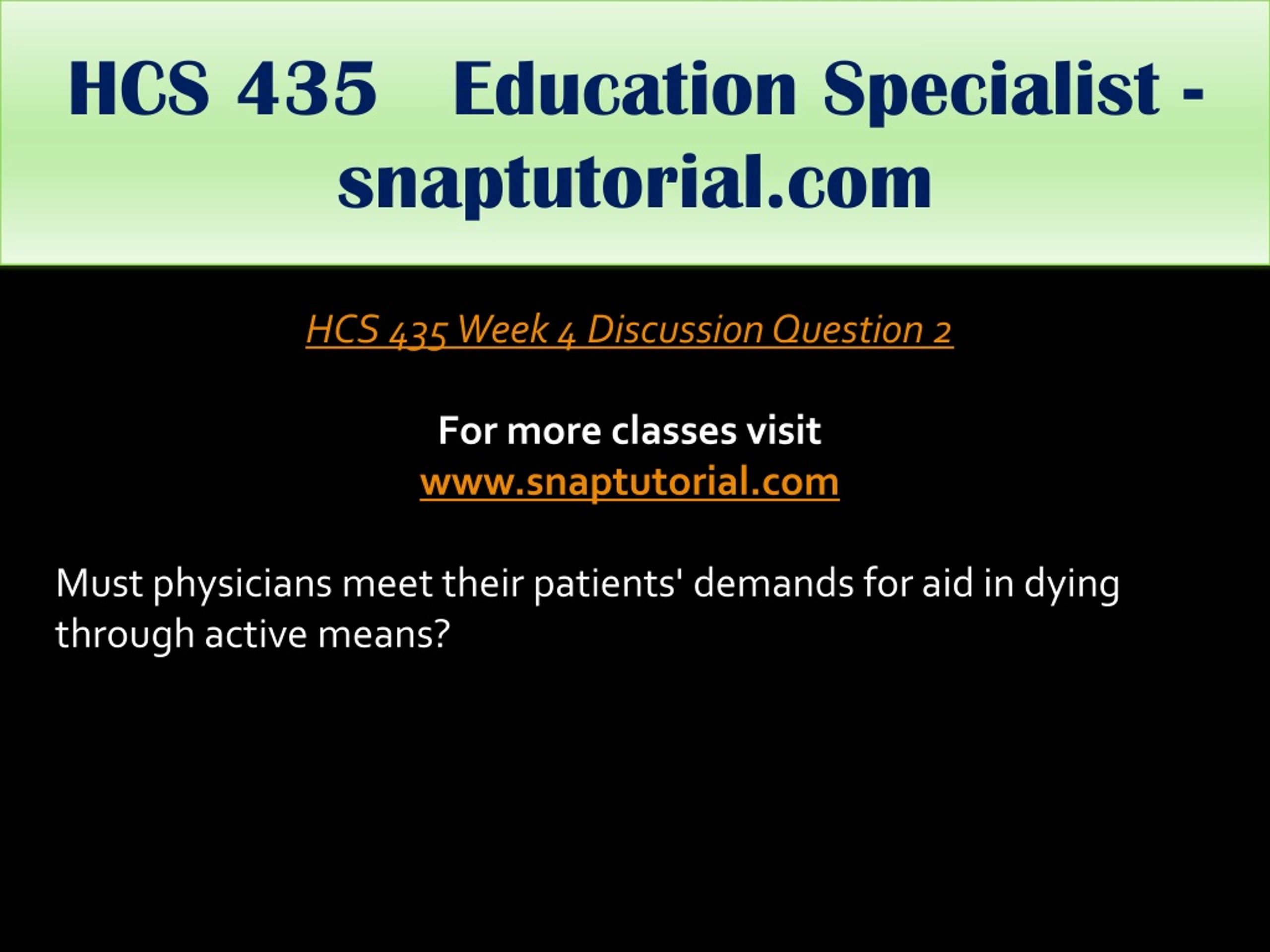 HCS 435 Education Specialist - snaptutorial.com

HCS 435 Week 4 Discussion Question 2

For more classes visit
www.snaptutorial.com

Must physicians meet their patients' demands for aid in dying through active means?